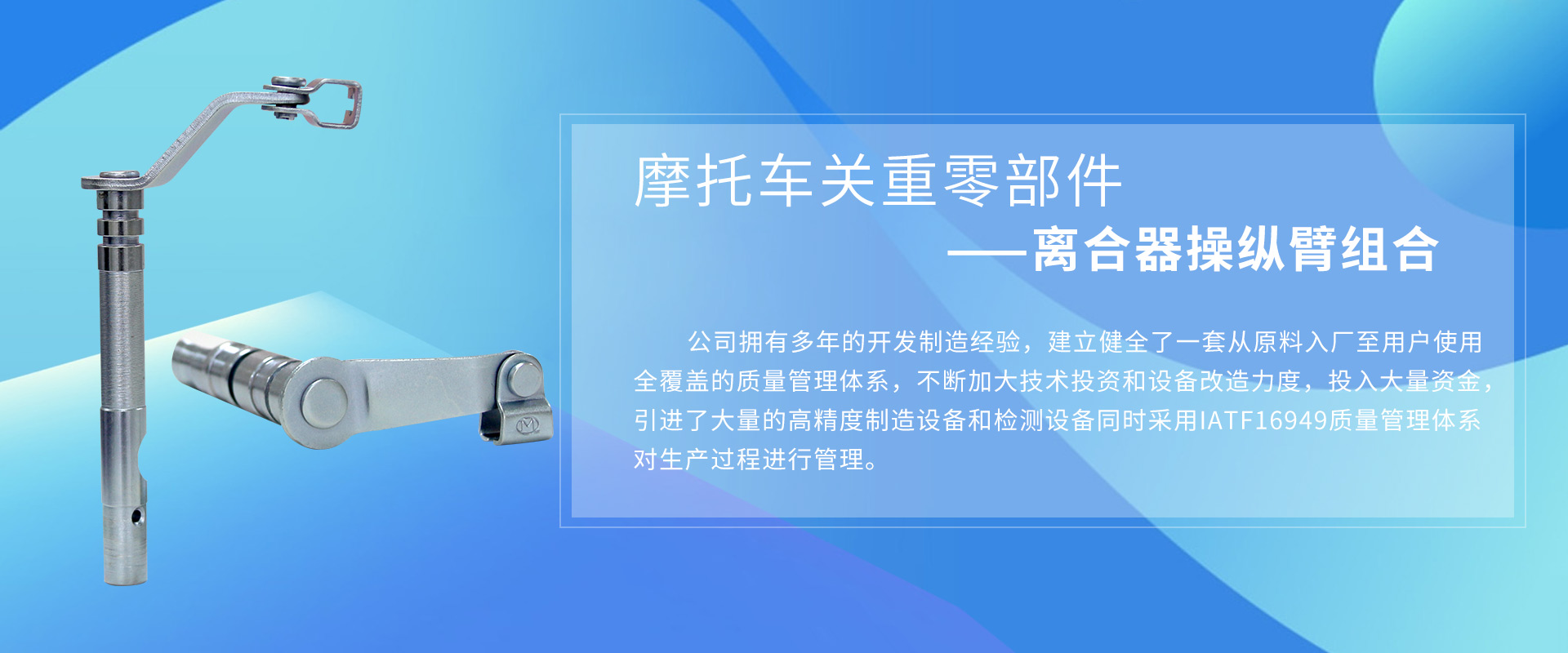 摩托车关重零部件

——离合器操纵臂组合

公司拥有多年的开发制造经验，建立健全了一套从原料入厂至用户使用全覆盖的质量管理体系，不断加大技术投资和设备改造力度，投入大量资金，引进了大量的高精度制造设备和检测设备同时采用IATF16949质量管理体系对生产过程进行管理。